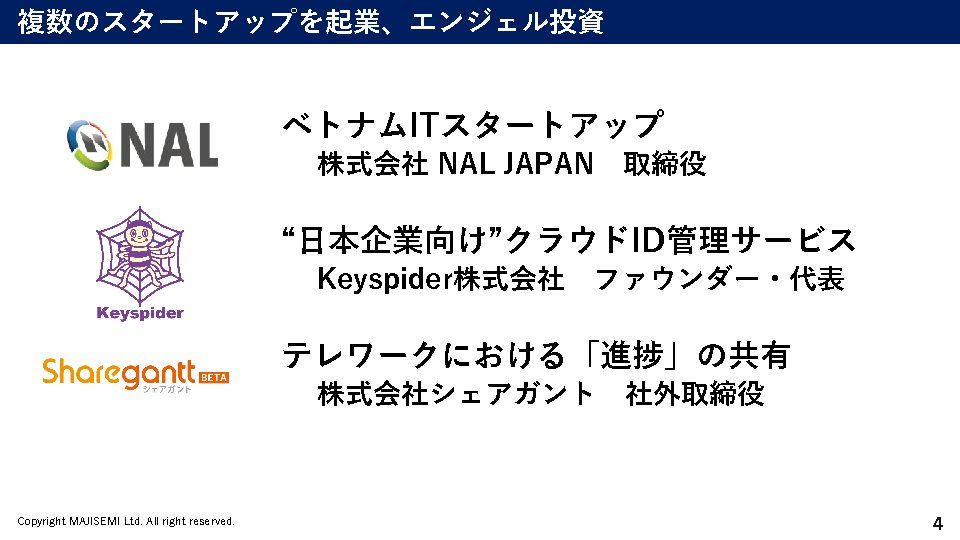 複数のスタートアップを起業、エンジェル投資

NAL

ベトナムITスタートアップ
株式会社 NAL JAPAN　取締役

Keyspider

“日本企業向け”クラウドID管理サービス
Keyspider株式会社　ファウンダー・代表

Sharegantt BETA
シェアガント

テレワークにおける「進捗」の共有
株式会社シェアガント　社外取締役

Copyright MAJISEMI Ltd. All right reserved.

4